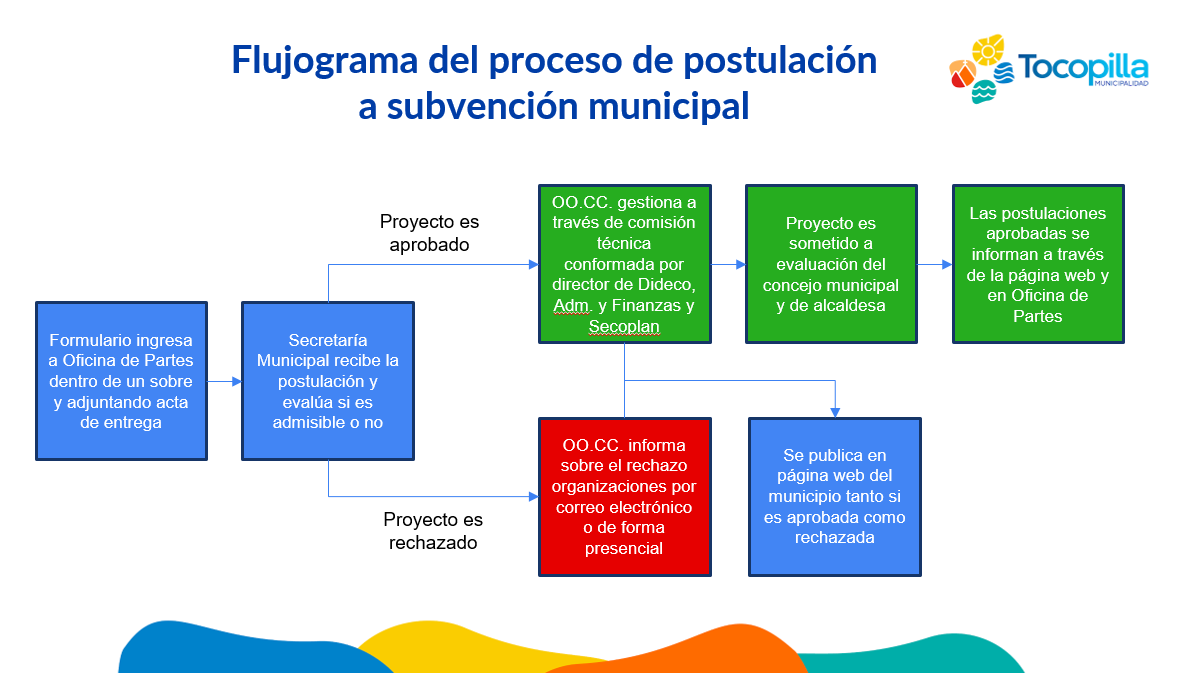 Flujograma del proceso de postulación a subvención municipal

Tocopilla
MUNICIPALIDAD

Formulario ingresa a Oficina de Partes dentro de un sobre y adjuntando acta de entrega

Secretaría Municipal recibe la postulación y evalúa si es admisible o no

Proyecto es aprobado

OO.CC. gestiona a través de comisión técnica conformada por director de Dideco, Adm. y Finanzas y Secoplan

Proyecto es sometido a evaluación del concejo municipal y de alcaldesa

Las postulaciones aprobadas se informan a través de la página web y en Oficina de Partes

Proyecto es rechazado

OO.CC. informa sobre el rechazo organizaciones por correo electrónico o de forma presencial

Se publica en página web del municipio tanto si es aprobada como rechazada